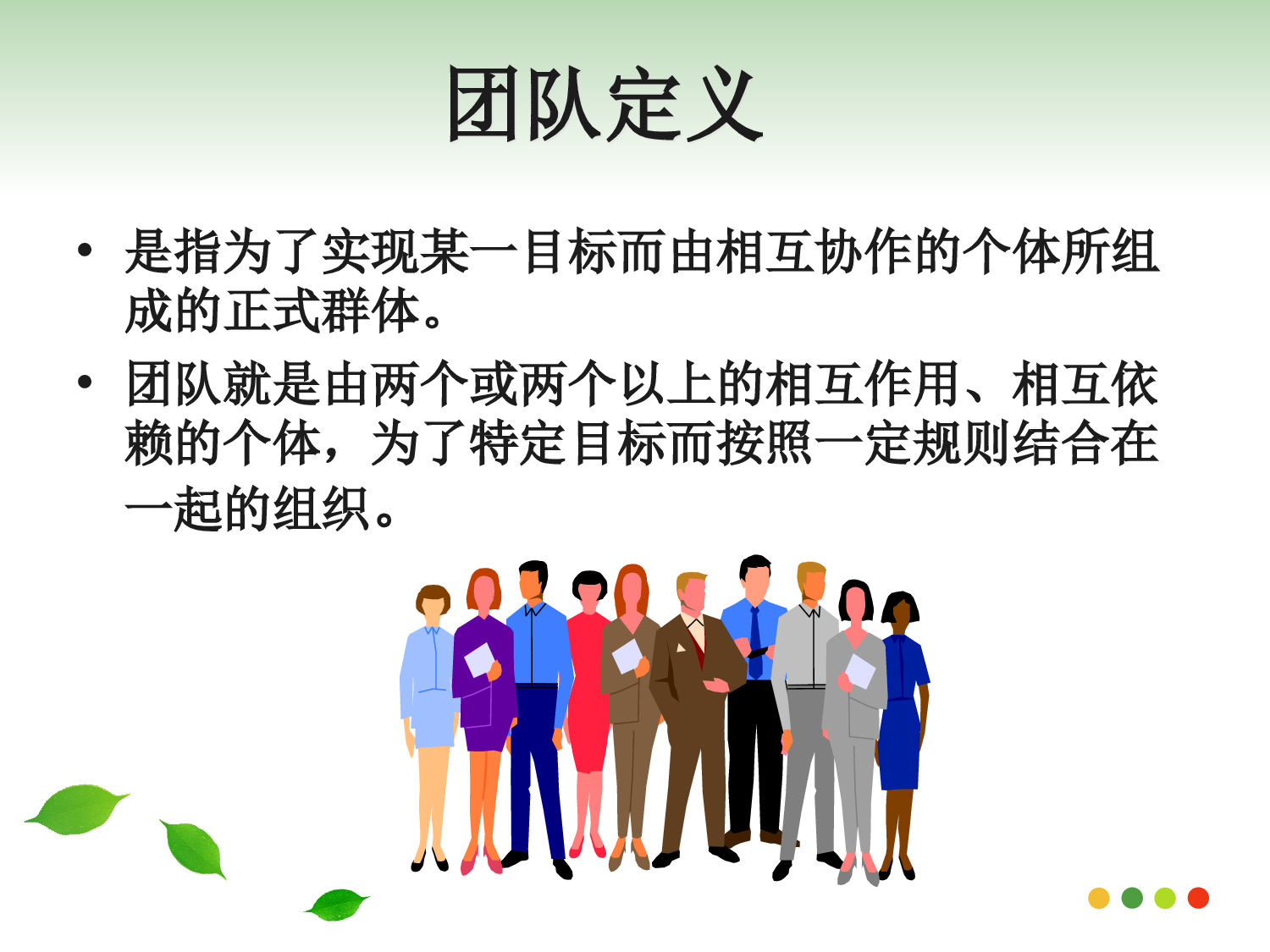 团队定义

• 是指为了实现某一目标而由相互协作的个体所组成的正式群体。

• 团队就是由两个或两个以上的相互作用、相互依赖的个体，为了特定目标而按照一定规则结合在一起的组织。